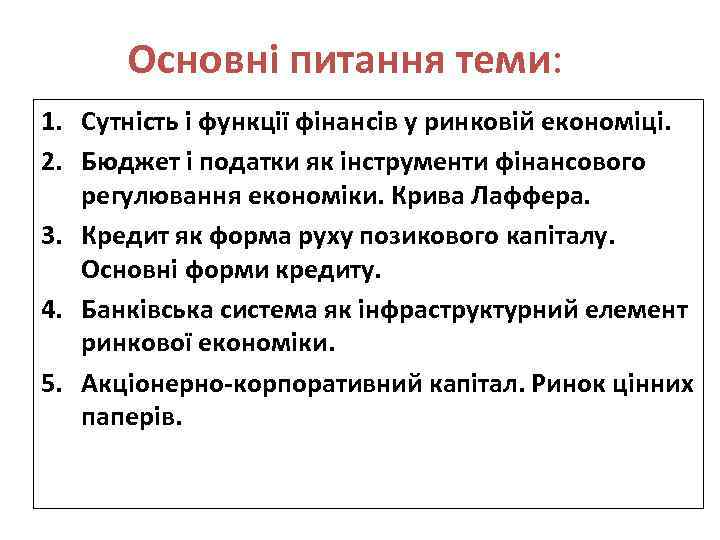 Основні питання теми:

1. Сутність і функції фінансів у ринковій економіці.
2. Бюджет і податки як інструменти фінансового регулювання економіки. Крива Лаффера.
3. Кредит як форма руху позикового капіталу. Основні форми кредиту.
4. Банківська система як інфраструктурний елемент ринкової економіки.
5. Акціонерно-корпоративний капітал. Ринок цінних паперів.